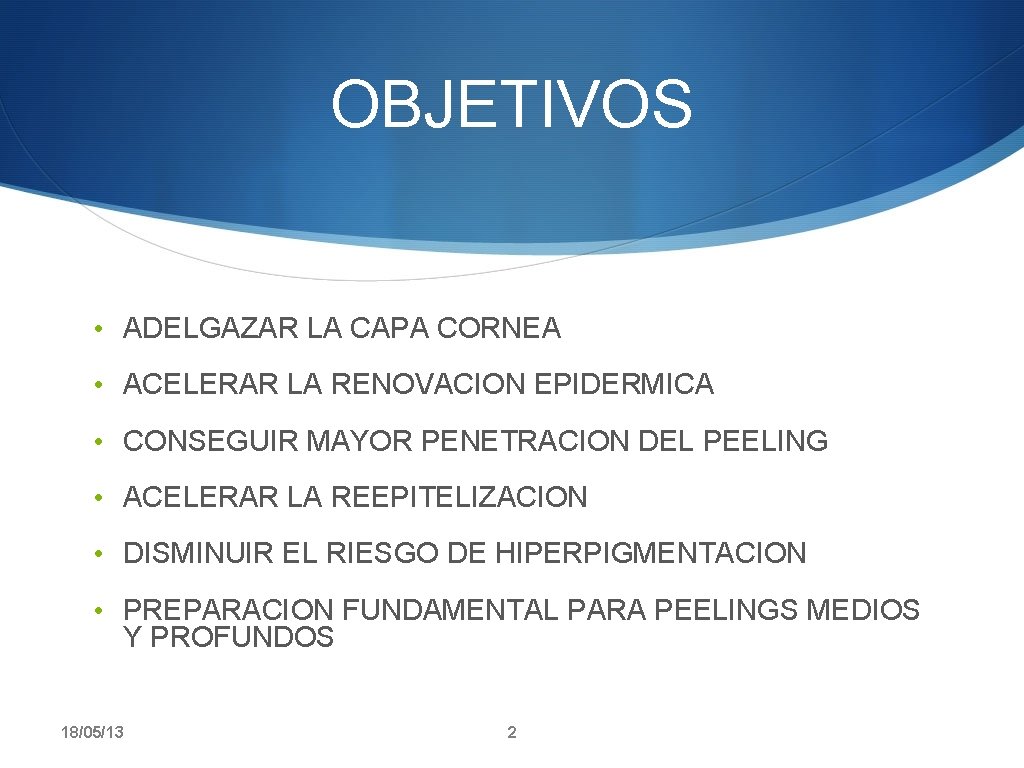 OBJETIVOS

• ADELGAZAR LA CAPA CORNEA

• ACELERAR LA RENOVACION EPIDERMICA

• CONSEGUIR MAYOR PENETRACION DEL PEELING

• ACELERAR LA REEPITELIZACION

• DISMINUIR EL RIESGO DE HIPERPIGMENTACION

• PREPARACION FUNDAMENTAL PARA PEELINGS MEDIOS Y PROFUNDOS

18/05/13

2